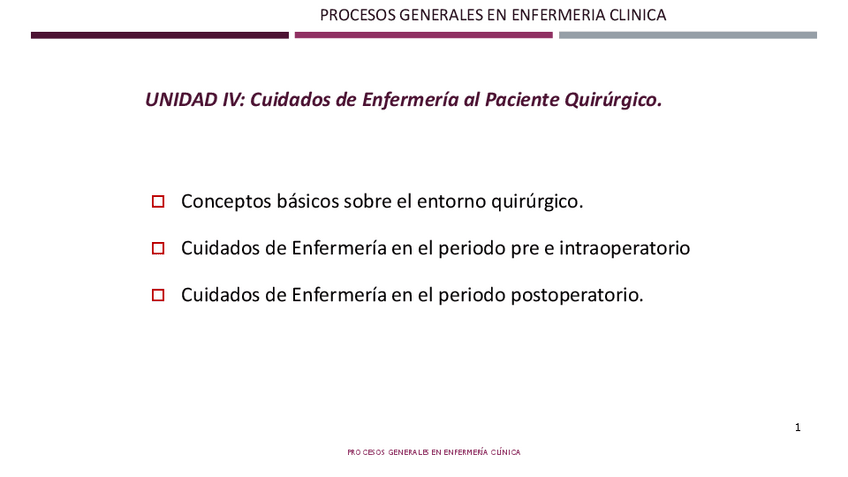 PROCESOS GENERALES EN ENFERMERIA CLINICA

UNIDAD IV: Cuidados de Enfermería al Paciente Quirúrgico.

Conceptos básicos sobre el entorno quirúrgico.

Cuidados de Enfermería en el periodo pre e intraoperatorio

Cuidados de Enfermería en el periodo postoperatorio.

1

PROCESOS GENERALES EN ENFERMERÍA CLÍNICA